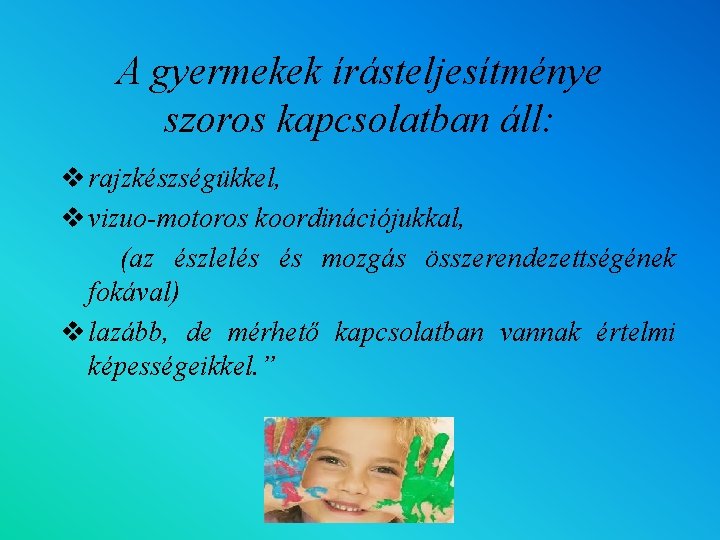 A gyermekek írásteljesítménye szoros kapcsolatban áll:

❖ rajzkészségükkel,

❖ vizuo-motoros koordinációjukkal,

(az észlelés és mozgás összerendezettségének fokával)

❖ lazább, de mérhető kapcsolatban vannak értelmi képességeikkel.”